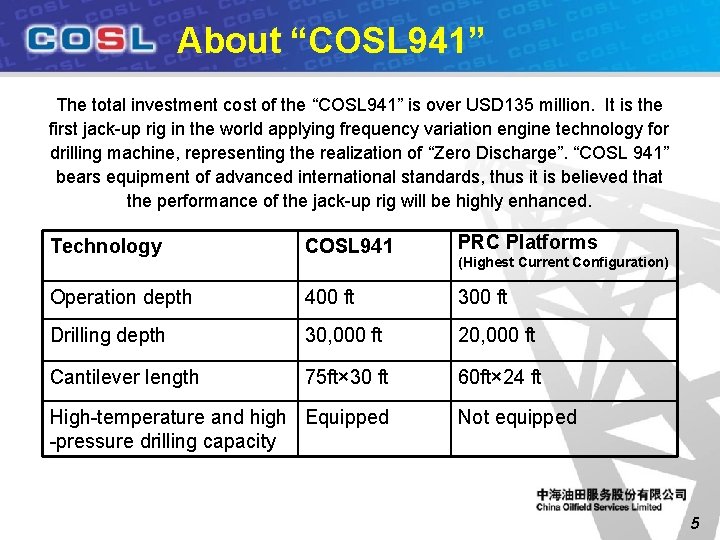 COSL About “COSL941”

The total investment cost of the “COSL941” is over USD135 million. It is the first jack-up rig in the world applying frequency variation engine technology for drilling machine, representing the realization of “Zero Discharge”. “COSL 941” bears equipment of advanced international standards, thus it is believed that the performance of the jack-up rig will be highly enhanced.

| Technology | COSL941 | PRC Platforms (Highest Current Configuration) |
|---|---|---|
| Operation depth | 400 ft | 300 ft |
| Drilling depth | 30,000 ft | 20,000 ft |
| Cantilever length | 75ft×30 ft | 60ft×24 ft |
| High-temperature and high -pressure drilling capacity | Equipped | Not equipped |

中海油田服务股份有限公司
China Oilfield Services Limited

5